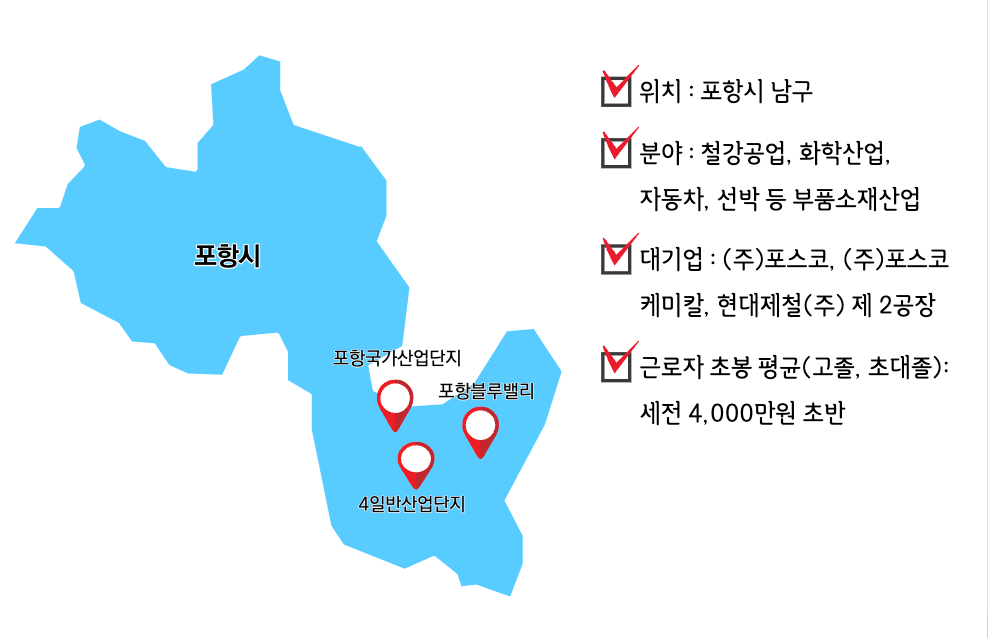 포항시

포항국가산업단지

포항블루밸리

4일반산업단지

위치 : 포항시 남구

분야 : 철강공업, 화학산업, 자동차, 선박 등 부품소재산업

대기업 : (주)포스코, (주)포스코 케미칼, 현대제철(주) 제 2공장

근로자 초봉 평균(고졸, 초대졸): 세전 4,000만원 초반